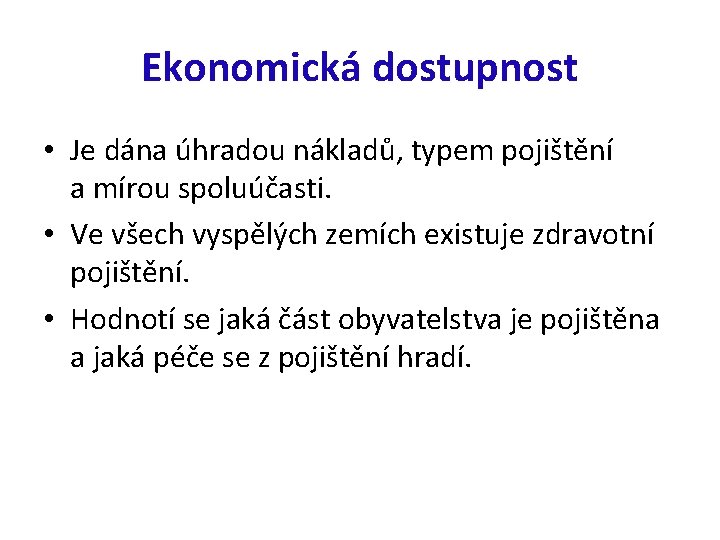 Ekonomická dostupnost

• Je dána úhradou nákladů, typem pojištění a mírou spoluúčasti.

• Ve všech vyspělých zemích existuje zdravotní pojištění.

• Hodnotí se jaká část obyvatelstva je pojištěna a jaká péče se z pojištění hradí.